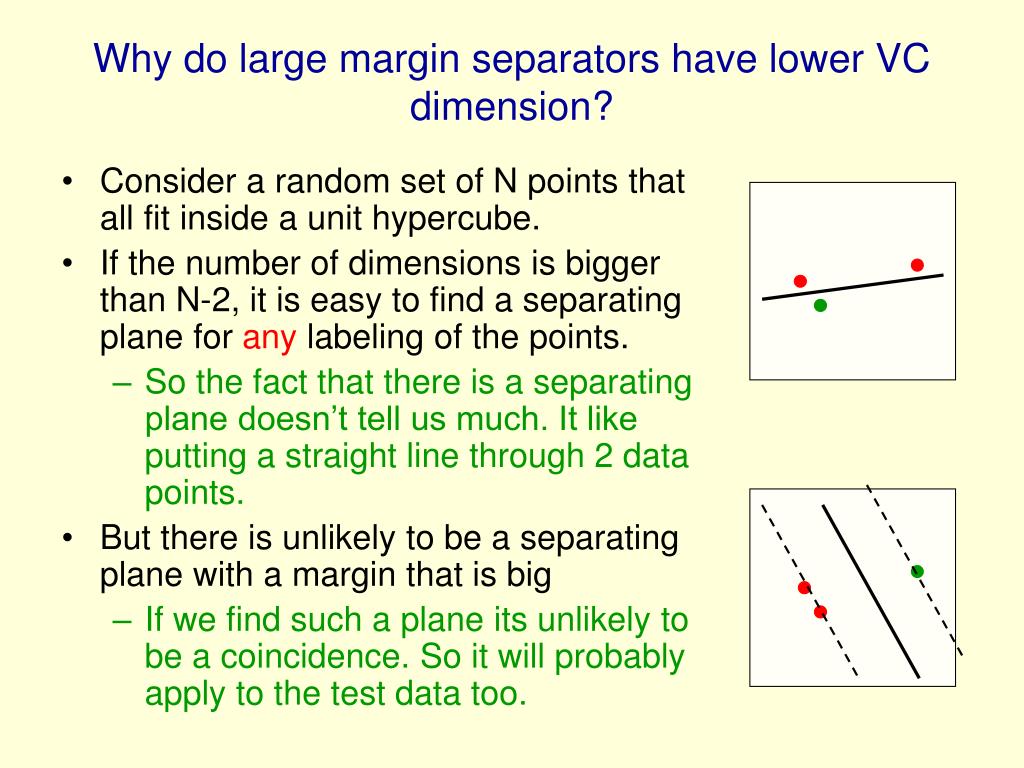 Why do large margin separators have lower VC dimension?

• Consider a random set of N points that all fit inside a unit hypercube.
• If the number of dimensions is bigger than N-2, it is easy to find a separating plane for any labeling of the points.
– So the fact that there is a separating plane doesn’t tell us much. It like putting a straight line through 2 data points.
• But there is unlikely to be a separating plane with a margin that is big
– If we find such a plane its unlikely to be a coincidence. So it will probably apply to the test data too.